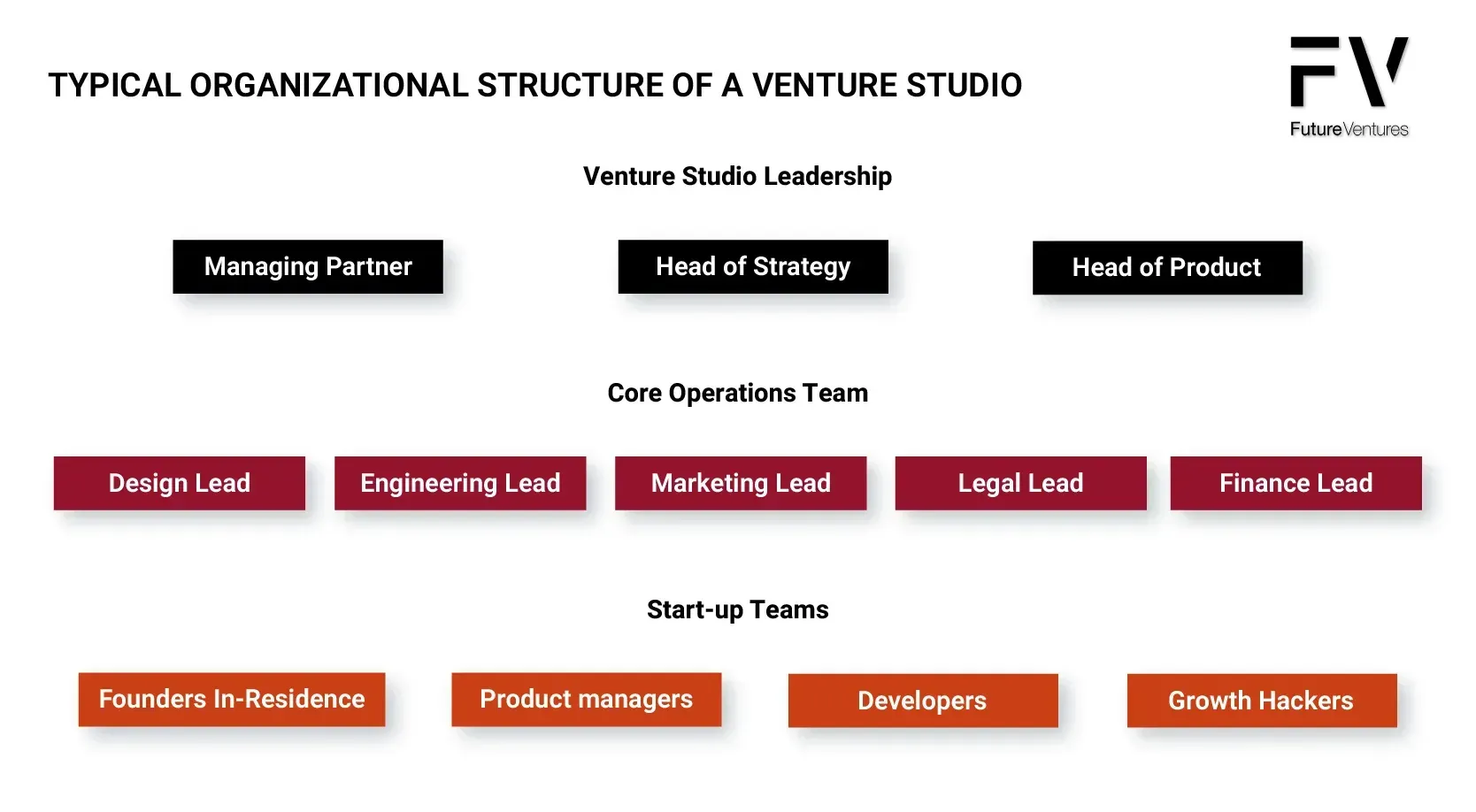 TYPICAL ORGANIZATIONAL STRUCTURE OF A VENTURE STUDIO

FV
FutureVentures

Venture Studio Leadership

Managing Partner

Head of Strategy

Head of Product

Core Operations Team

Design Lead

Engineering Lead

Marketing Lead

Legal Lead

Finance Lead

Start-up Teams

Founders In-Residence

Product managers

Developers

Growth Hackers